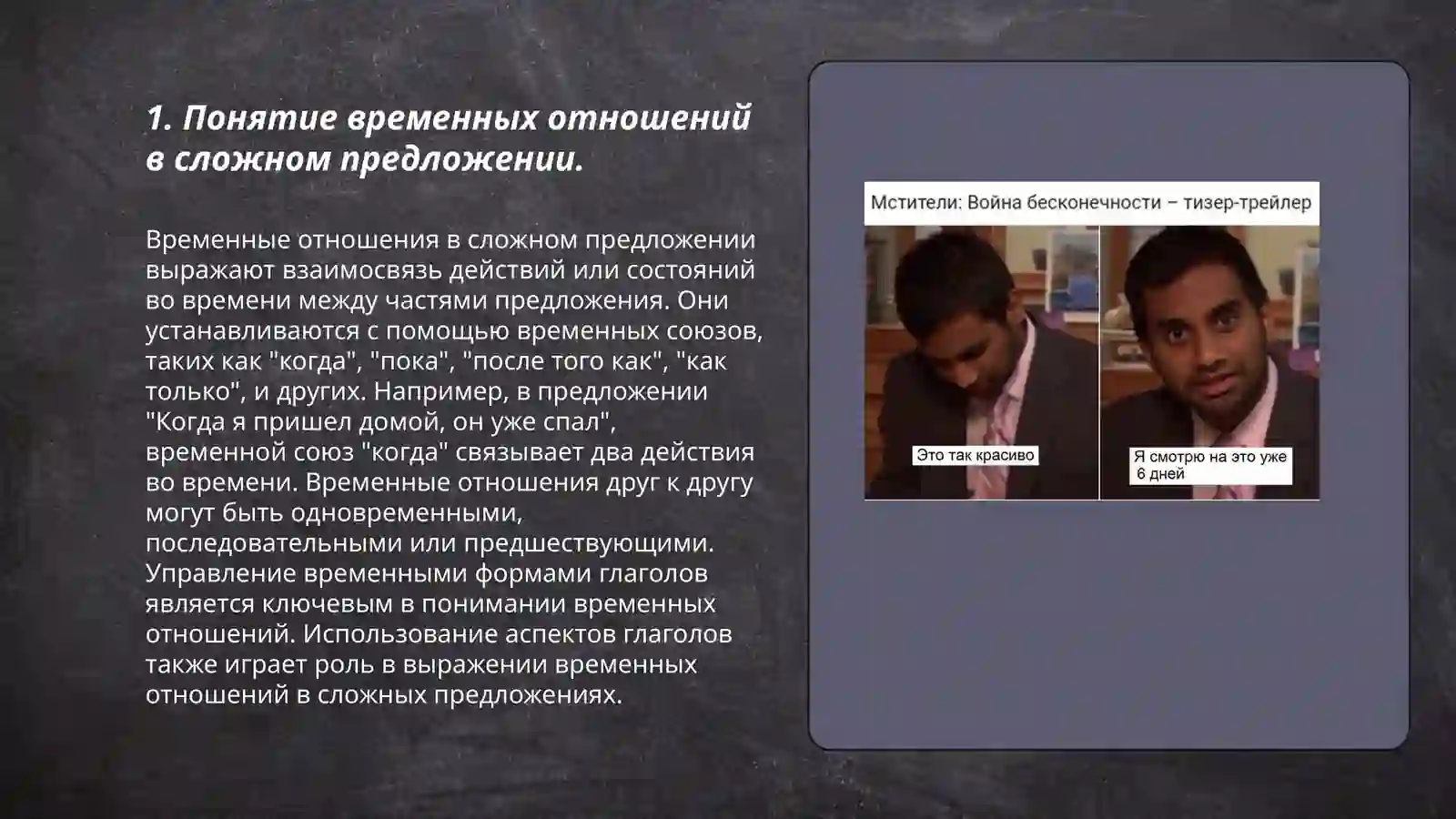 1. Понятие временных отношений в сложном предложении.

Временные отношения в сложном предложении выражают взаимосвязь действий или состояний во времени между частями предложения. Они устанавливаются с помощью временных союзов, таких как "когда", "пока", "после того как", "как только", и других. Например, в предложении "Когда я пришел домой, он уже спал", временной союз "когда" связывает два действия во времени. Временные отношения друг к другу могут быть одновременными, последовательными или предшествующими. Управление временными формами глаголов является ключевым в понимании временных отношений. Использование аспектов глаголов также играет роль в выражении временных отношений в сложных предложениях.

Мстители: Война бесконечности – тизер-трейлер

Это так красиво

Я смотрю на это уже 6 дней